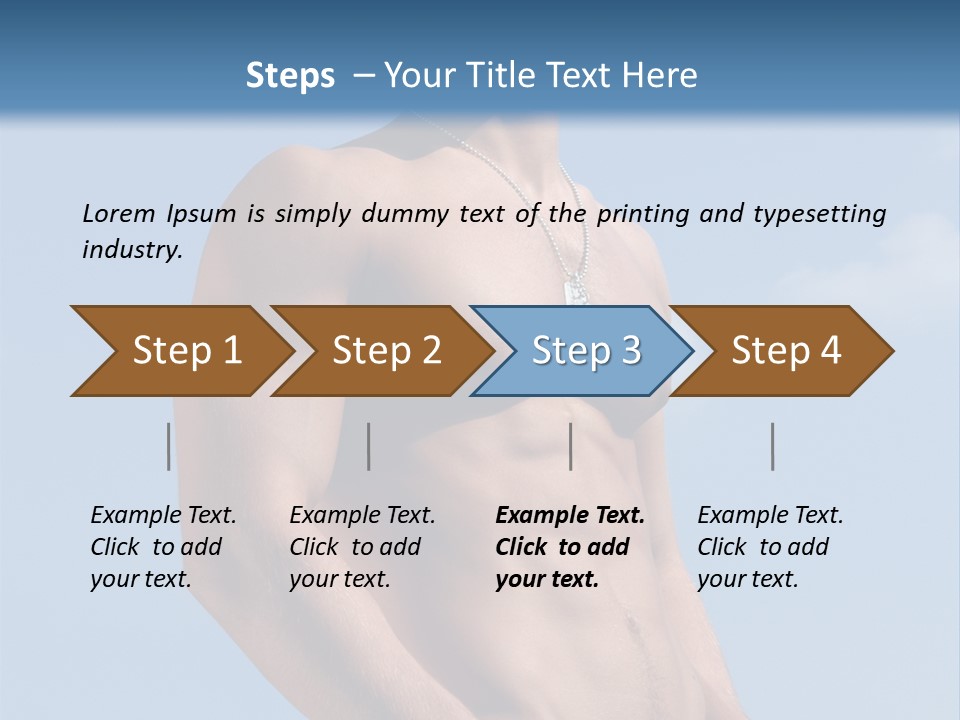 Steps – Your Title Text Here

Lorem Ipsum is simply dummy text of the printing and typesetting industry.

Step 1

Step 2

Step 3

Step 4

Example Text. Click to add your text.

Example Text. Click to add your text.

Example Text. Click to add your text.

Example Text. Click to add your text.